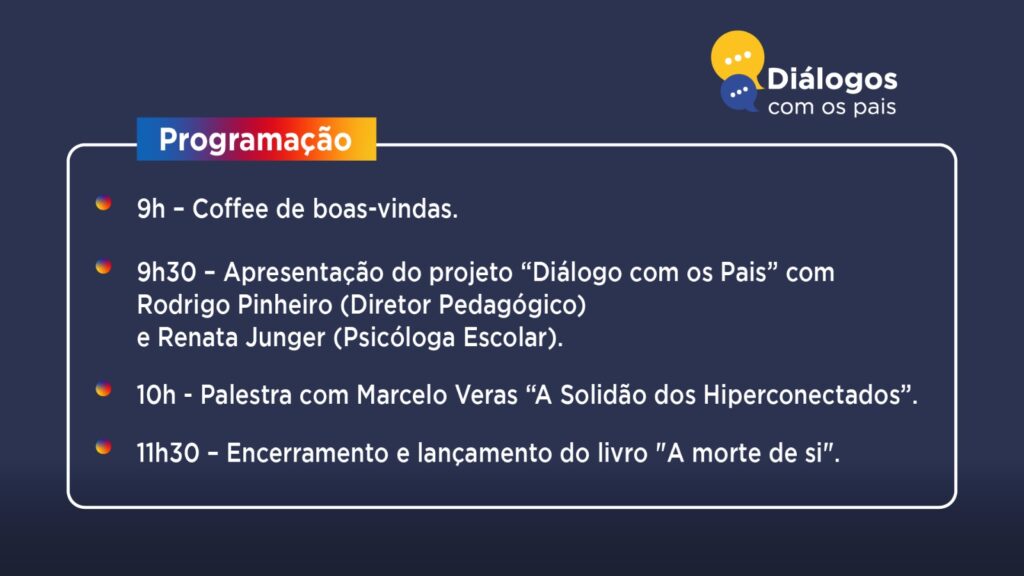 Diálogos
com os pais

Programação

9h – Coffee de boas-vindas.

9h30 – Apresentação do projeto “Diálogo com os Pais” com Rodrigo Pinheiro (Diretor Pedagógico)
e Renata Junger (Psicóloga Escolar).

10h - Palestra com Marcelo Veras “A Solidão dos Hiperconectados”.

11h30 – Encerramento e lançamento do livro "A morte de si".